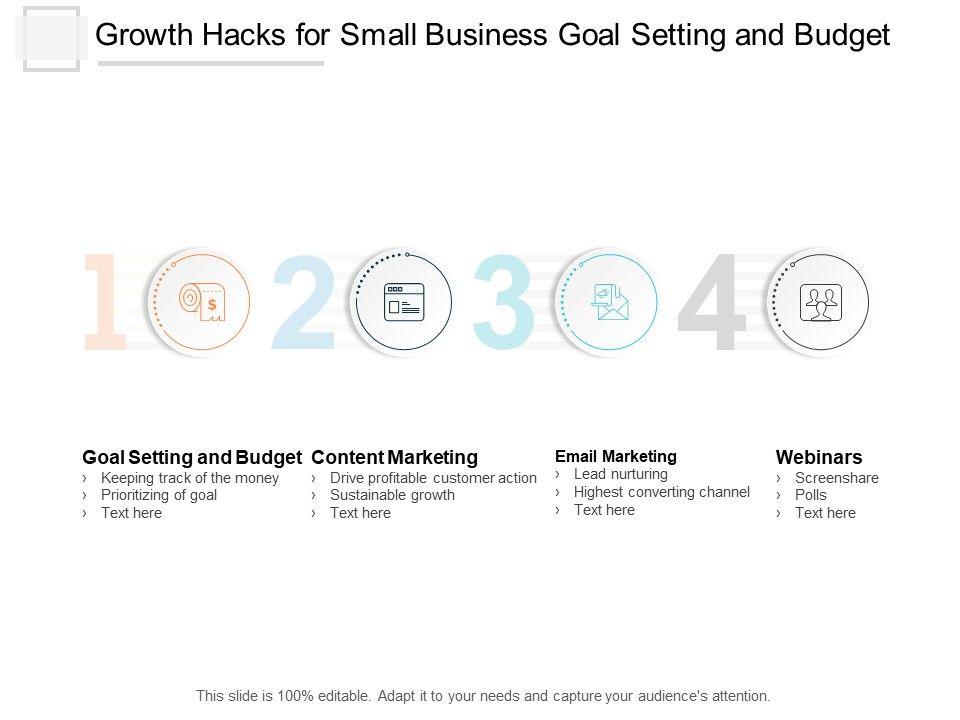 Growth Hacks for Small Business Goal Setting and Budget

1

2

3

4

Goal Setting and Budget
› Keeping track of the money
› Prioritizing of goal
› Text here

Content Marketing
› Drive profitable customer action
› Sustainable growth
› Text here

Email Marketing
› Lead nurturing
› Highest converting channel
› Text here

Webinars
› Screenshare
› Polls
› Text here

This slide is 100% editable. Adapt it to your needs and capture your audience's attention.